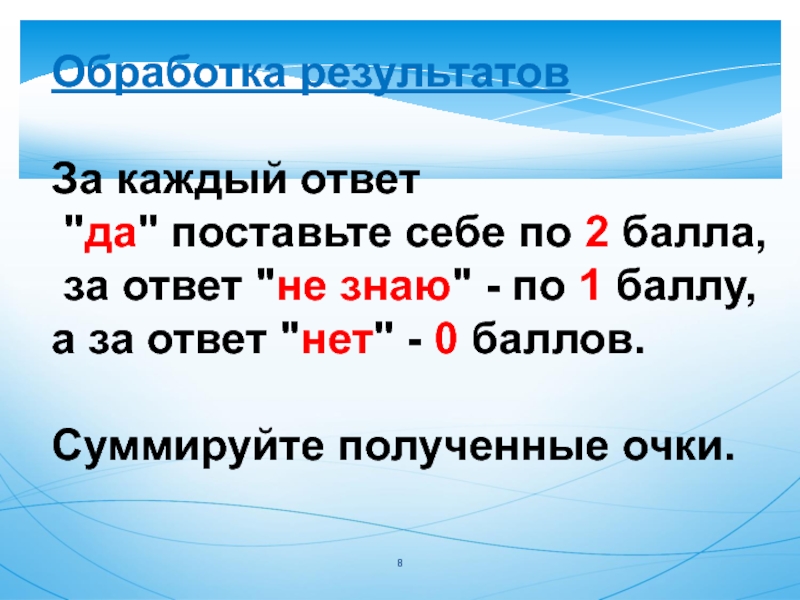 Обработка результатов

За каждый ответ "да" поставьте себе по 2 балла, за ответ "не знаю" - по 1 баллу, а за ответ "нет" - 0 баллов.

Суммируйте полученные очки.

8